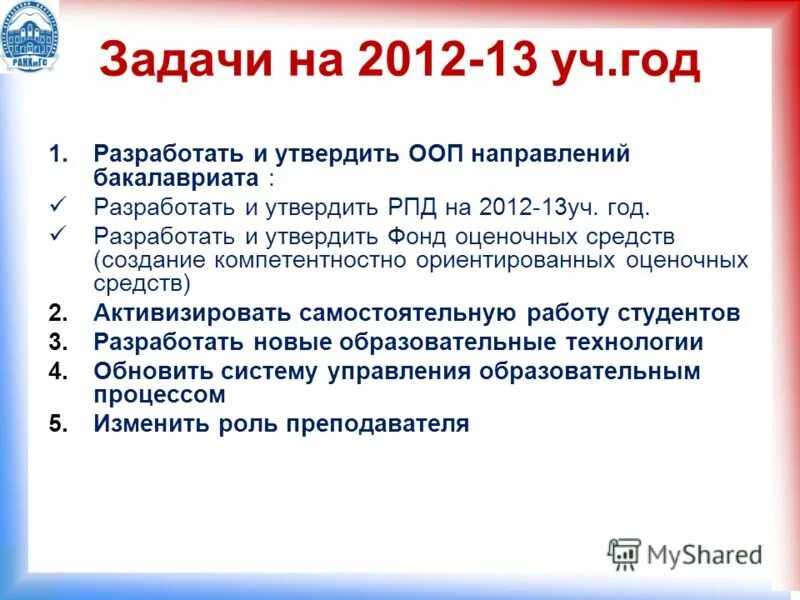 РАНХиГС

Задачи на 2012-13 уч.год

1. Разработать и утвердить ООП направлений бакалавриата :
✓ Разработать и утвердить РПД на 2012-13уч. год.
✓ Разработать и утвердить Фонд оценочных средств (создание компетентностно ориентированных оценочных средств)
2. Активизировать самостоятельную работу студентов
3. Разработать новые образовательные технологии
4. Обновить систему управления образовательным процессом
5. Изменить роль преподавателя

MyShared